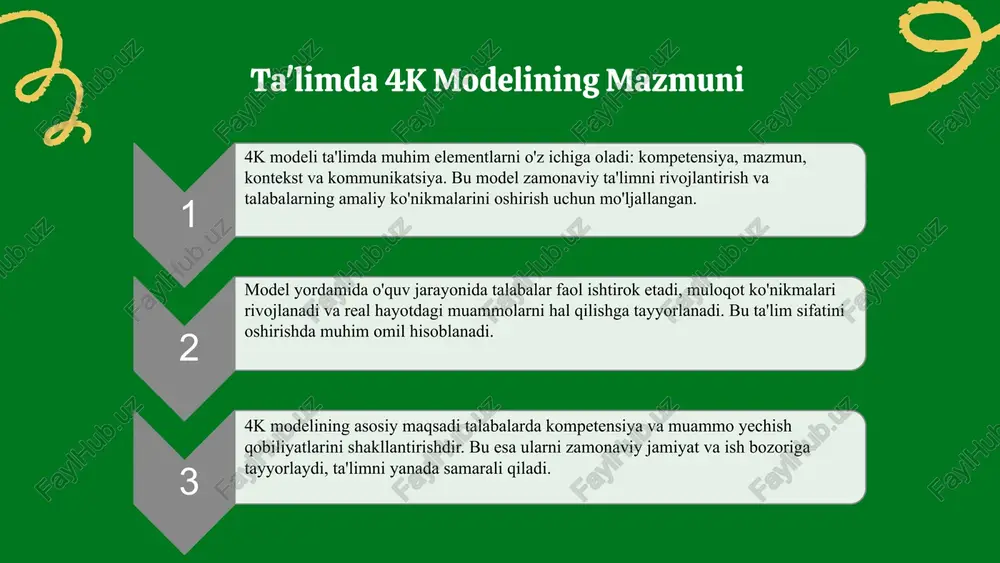 Ta'limda 4K Modelining Mazmuni

1

4K modeli ta'limda muhim elementlarni o'z ichiga oladi: kompetensiya, mazmun, kontekst va kommunikatsiya. Bu model zamonaviy ta'limni rivojlantirish va talabalarning amaliy ko'nikmalarini oshirish uchun mo'ljallangan.

2

Model yordamida o'quv jarayonida talabalar faol ishtirok etadi, muloqot ko'nikmalari rivojlanadi va real hayotdagi muammolarni hal qilishga tayyorlanadi. Bu ta'lim sifatini oshirishda muhim omil hisoblanadi.

3

4K modelining asosiy maqsadi talabalarda kompetensiya va muammo yechish qobiliyatlarini shakllantirishdir. Bu esa ularni zamonaviy jamiyat va ish bozoriga tayyorlaydi, ta'limni yanada samarali qiladi.

FayiHub.uz